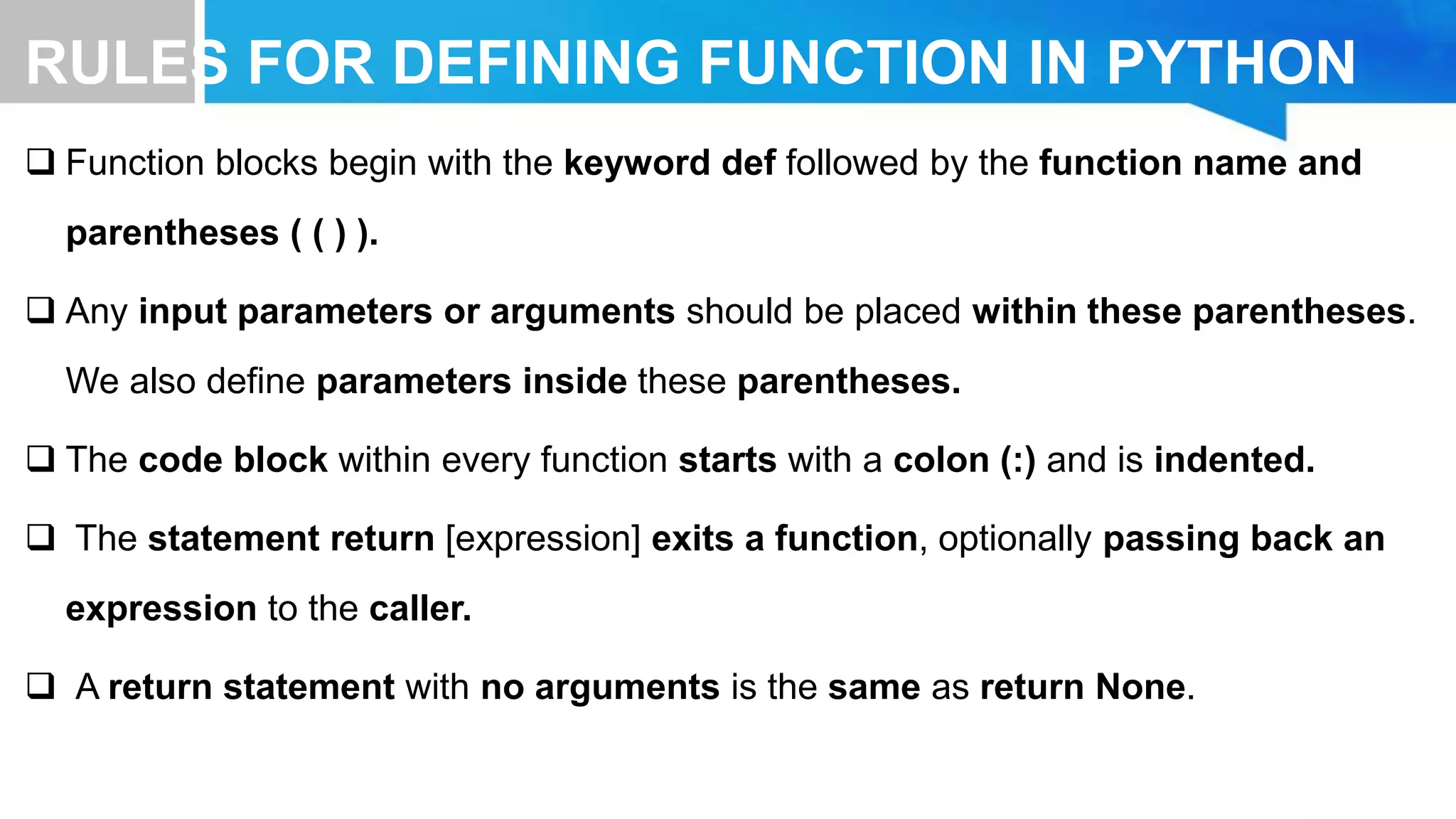 RULES FOR DEFINING FUNCTION IN PYTHON

❑ Function blocks begin with the keyword def followed by the function name and parentheses ( ( ) ).

❑ Any input parameters or arguments should be placed within these parentheses. We also define parameters inside these parentheses.

❑ The code block within every function starts with a colon (:) and is indented.

❑ The statement return [expression] exits a function, optionally passing back an expression to the caller.

❑ A return statement with no arguments is the same as return None.